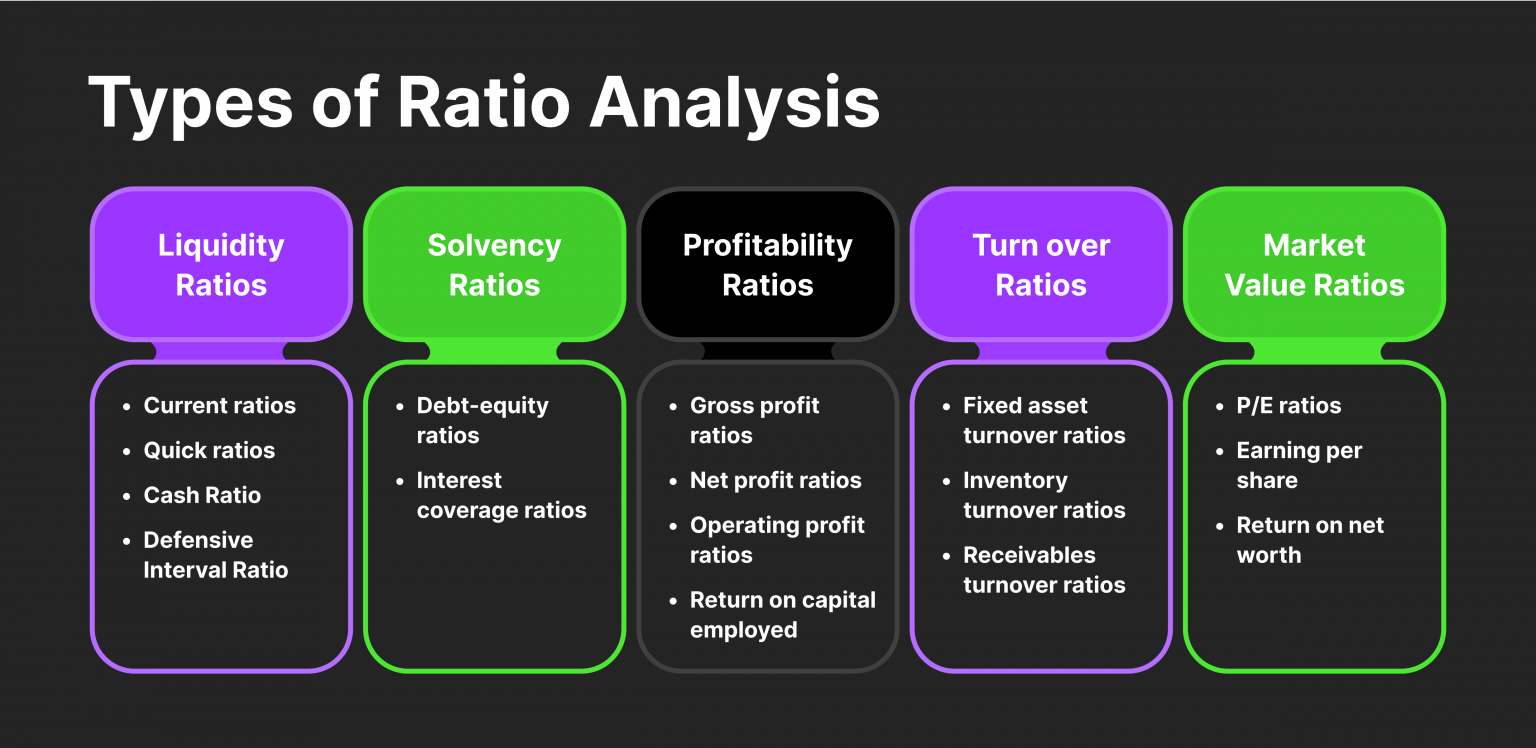 Types of Ratio Analysis

Liquidity Ratios

- Current ratios
- Quick ratios
- Cash Ratio
- Defensive Interval Ratio

Solvency Ratios

- Debt-equity ratios
- Interest coverage ratios

Profitability Ratios

- Gross profit ratios
- Net profit ratios
- Operating profit ratios
- Return on capital employed

Turn over Ratios

- Fixed asset turnover ratios
- Inventory turnover ratios
- Receivables turnover ratios

Market Value Ratios

- P/E ratios
- Earning per share
- Return on net worth